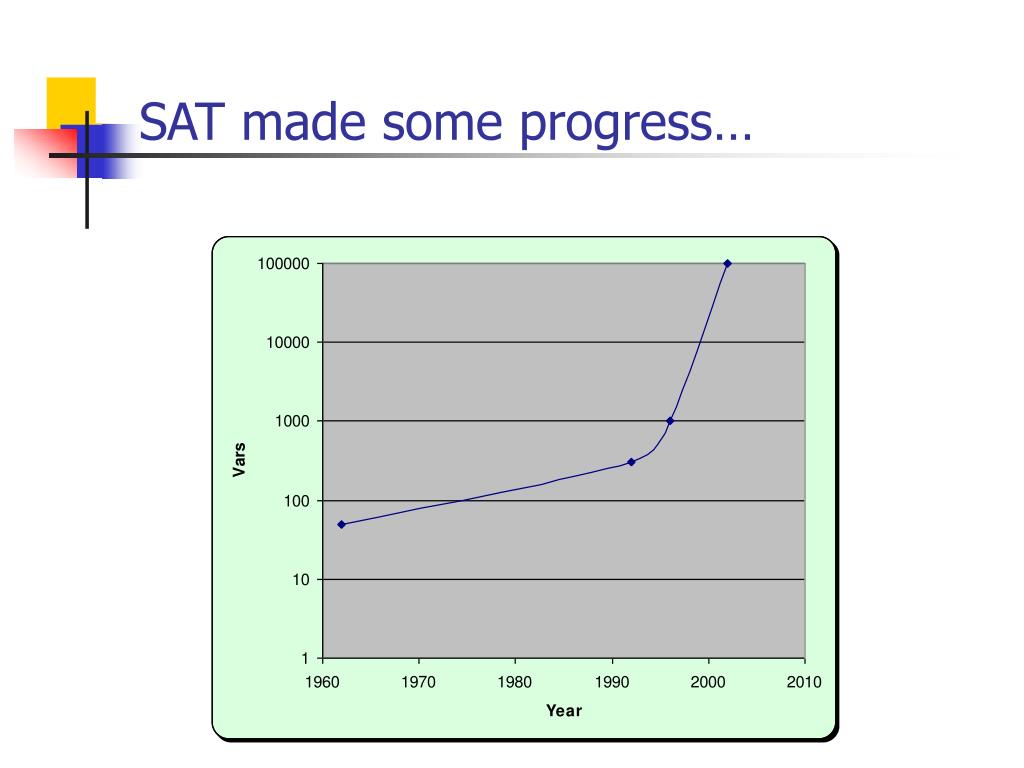 SAT made some progress…

100000
10000
1000
100
10
1

Vars

1960 1970 1980 1990 2000 2010

Year